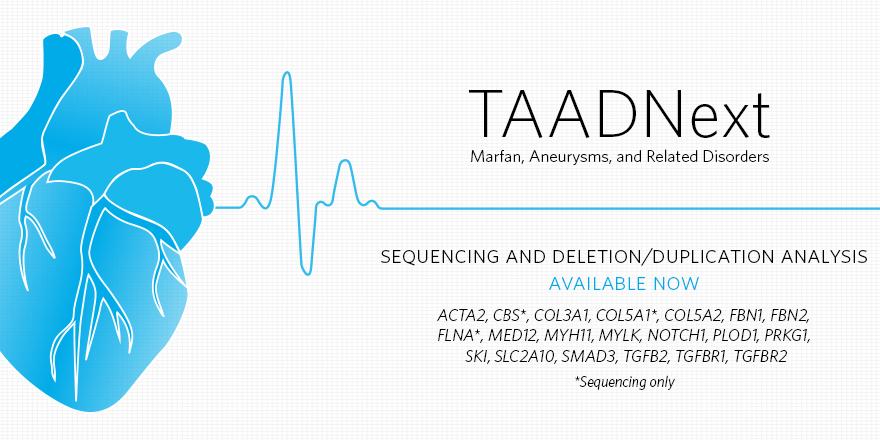 TAADNext

Marfan, Aneurysms, and Related Disorders

SEQUENCING AND DELETION/DUPLICATION ANALYSIS

AVAILABLE NOW

ACTA2, CBS*, COL3A1, COL5A1*, COL5A2, FBN1, FBN2, FLNA*, MED12, MYH11, MYLK, NOTCH1, PLOD1, PRKG1, SKI, SLC2A10, SMAD3, TGFB2, TGFBR1, TGFBR2

*Sequencing only